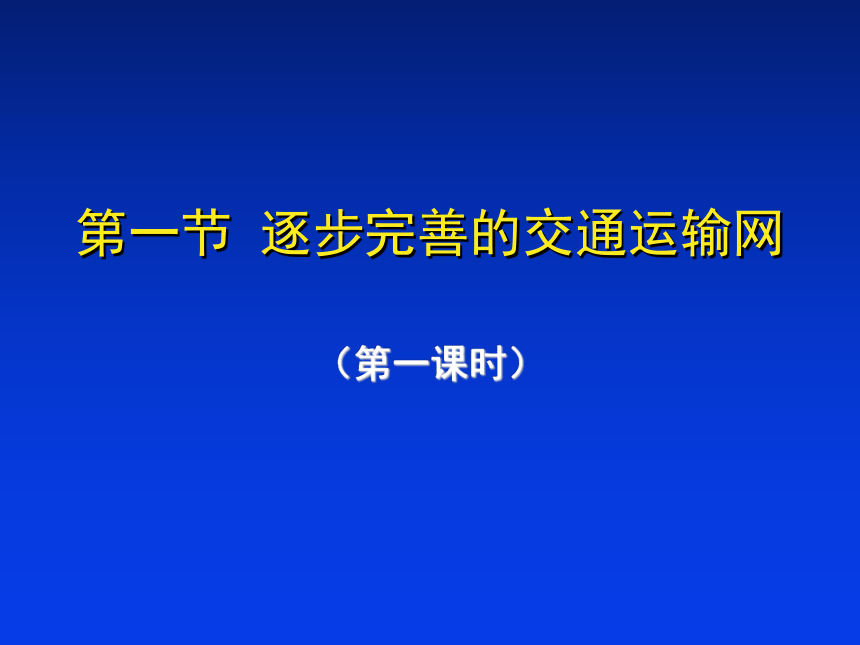 第一节 逐步完善的交通运输网

（第一课时）